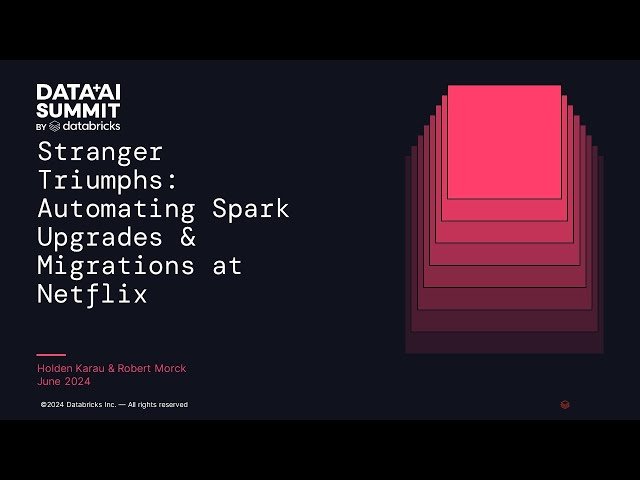 DATA+AI SUMMIT
BY databricks

Stranger Triumphs: Automating Spark Upgrades & Migrations at Netflix

Holden Karau & Robert Morck
June 2024

©2024 Databricks Inc. — All rights reserved